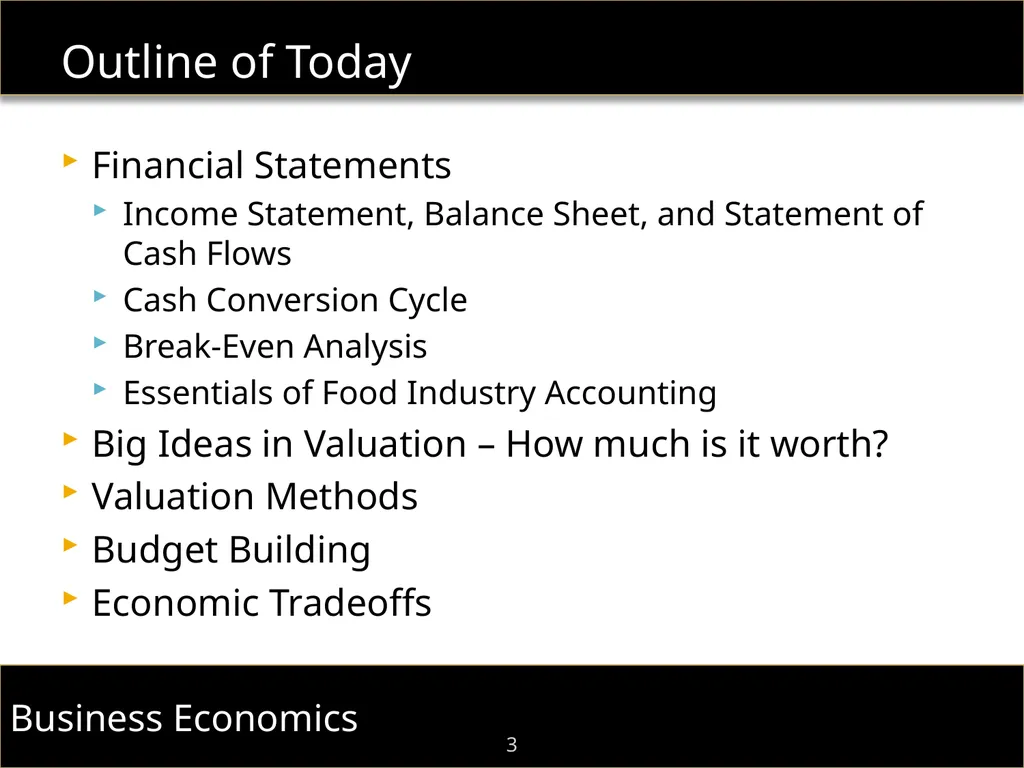 Outline of Today

Financial Statements
Income Statement, Balance Sheet, and Statement of Cash Flows
Cash Conversion Cycle
Break-Even Analysis
Essentials of Food Industry Accounting
Big Ideas in Valuation – How much is it worth?
Valuation Methods
Budget Building
Economic Tradeoffs

Business Economics

3